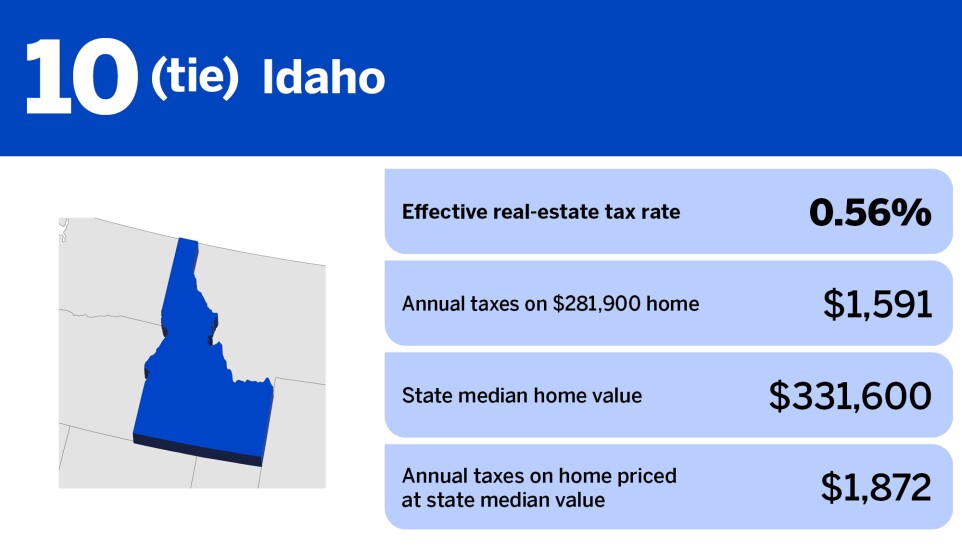 10 (tie) Idaho

Effective real-estate tax rate 0.56%

Annual taxes on \$281,900 home \$1,591

State median home value \$331,600

Annual taxes on home priced at state median value \$1,872